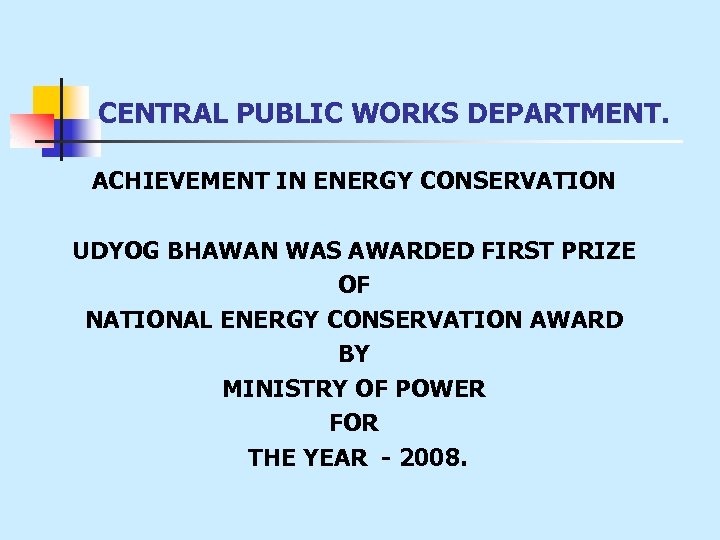 CENTRAL PUBLIC WORKS DEPARTMENT.

ACHIEVEMENT IN ENERGY CONSERVATION

UDYOG BHAWAN WAS AWARDED FIRST PRIZE
OF
NATIONAL ENERGY CONSERVATION AWARD
BY
MINISTRY OF POWER
FOR
THE YEAR - 2008.